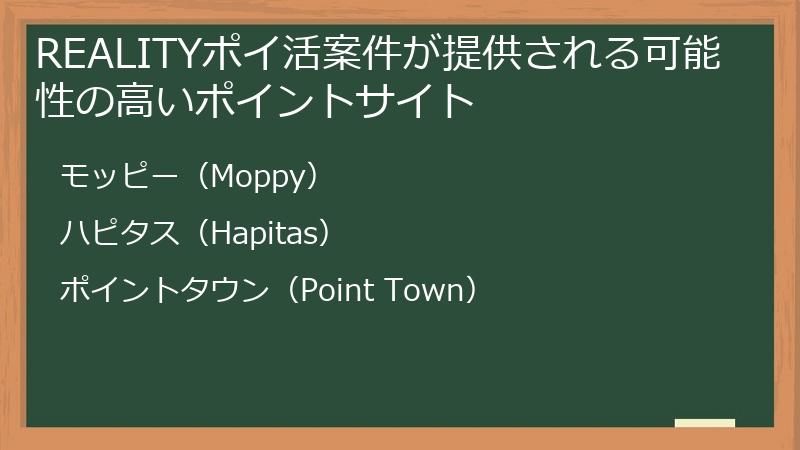 REALITYポイ活案件が提供される可能性の高いポイントサイト

モッピー（Moppy）

ハピタス（Hapitas）

ポイントタウン（Point Town）